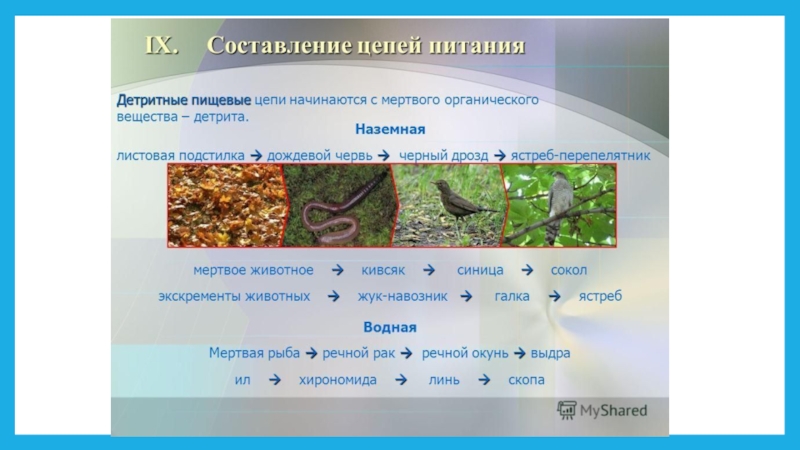 IX. Составление цепей питания

Детритные пищевые цепи начинаются с мертвого органического вещества – детрита.

Наземная

листовая подстилка → дождевой червь → черный дрозд → ястреб-перепелятник

мертвое животное → кивсяк → синица → сокол

экскременты животных → жук-навозник → галка → ястреб

Водная

Мертвая рыба → речной рак → речной окунь → выдра

ил → хирономида → линь → скопа

MyShared